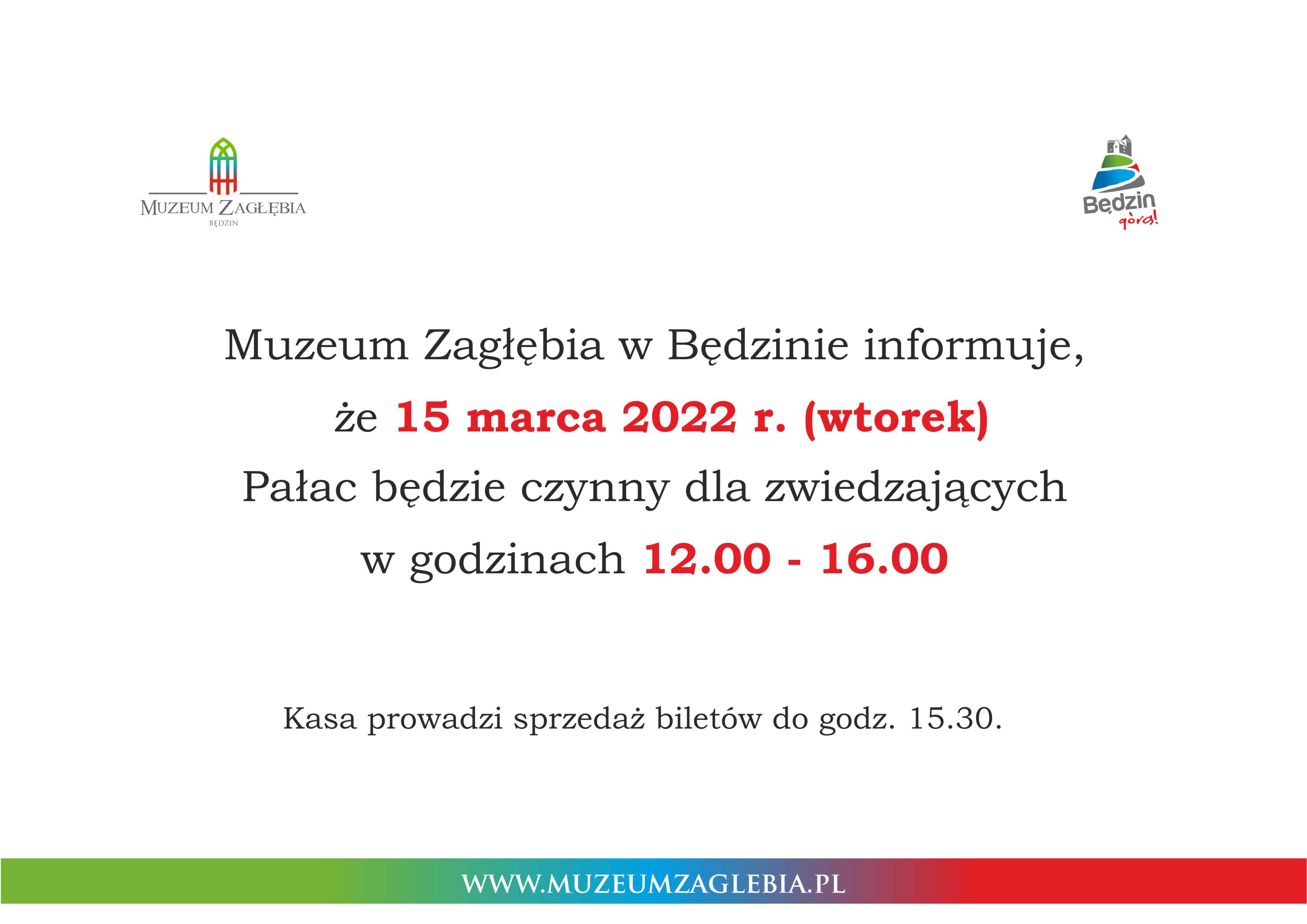 MUZEUM ZAGŁĘBIA
BĘDZIN

Będzin
górą!

Muzeum Zagłębia w Będzinie informuje,
że 15 marca 2022 r. (wtorek)
Pałac będzie czynny dla zwiedzających
w godzinach 12.00 - 16.00

Kasa prowadzi sprzedaż biletów do godz. 15.30.

WWW.MUZEUMZAGLEBIA.PL